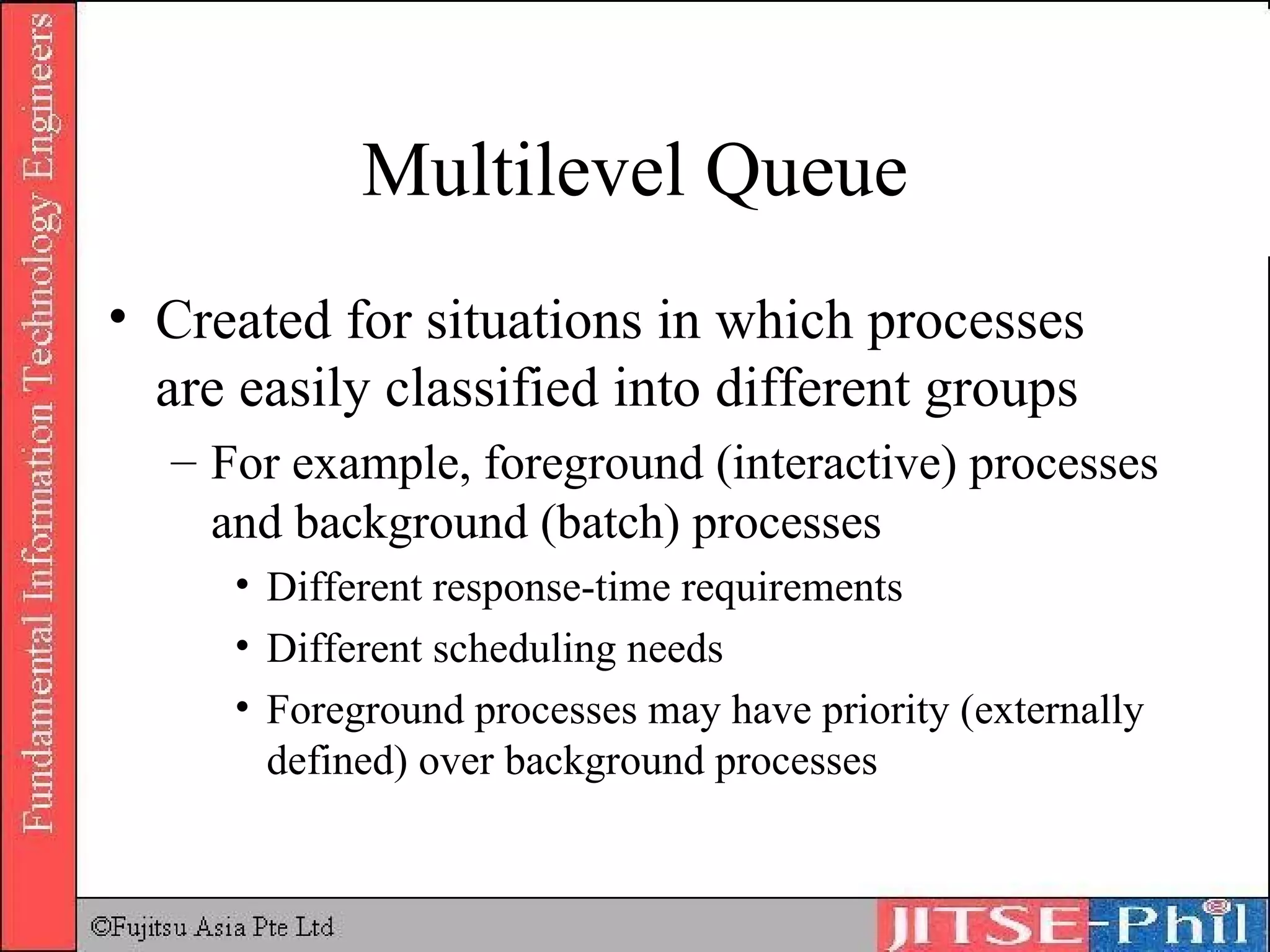 Fundamental Information Technology Engineers

Multilevel Queue

• Created for situations in which processes are easily classified into different groups
– For example, foreground (interactive) processes and background (batch) processes
• Different response-time requirements
• Different scheduling needs
• Foreground processes may have priority (externally defined) over background processes

©Fujitsu Asia Pte Ltd

JITSE-Phil